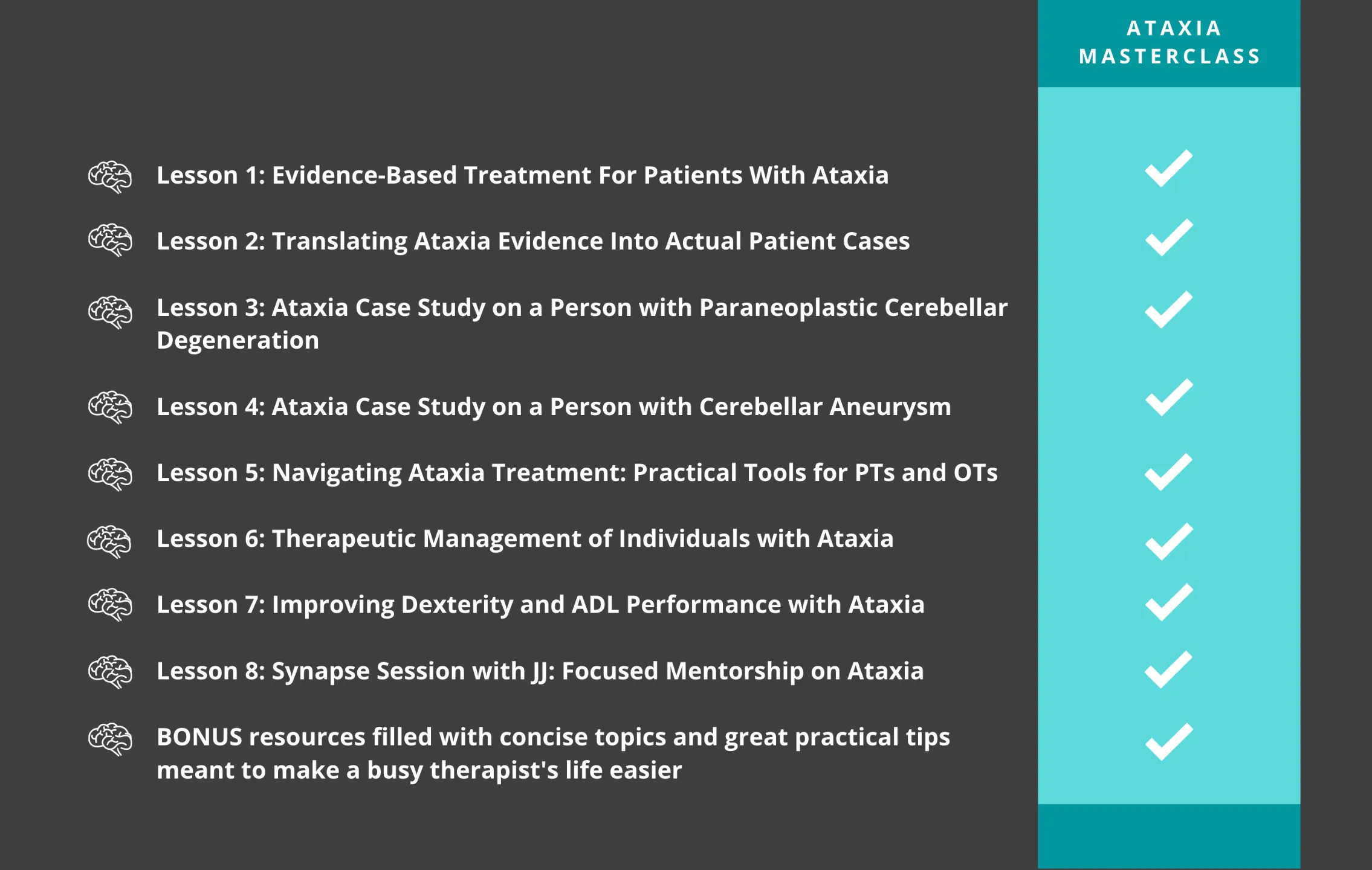 ATAXIA MASTERCLASS

Lesson 1: Evidence-Based Treatment For Patients With Ataxia

Lesson 2: Translating Ataxia Evidence Into Actual Patient Cases

Lesson 3: Ataxia Case Study on a Person with Paraneoplastic Cerebellar Degeneration

Lesson 4: Ataxia Case Study on a Person with Cerebellar Aneurysm

Lesson 5: Navigating Ataxia Treatment: Practical Tools for PTs and OTs

Lesson 6: Therapeutic Management of Individuals with Ataxia

Lesson 7: Improving Dexterity and ADL Performance with Ataxia

Lesson 8: Synapse Session with JJ: Focused Mentorship on Ataxia

BONUS resources filled with concise topics and great practical tips meant to make a busy therapist's life easier